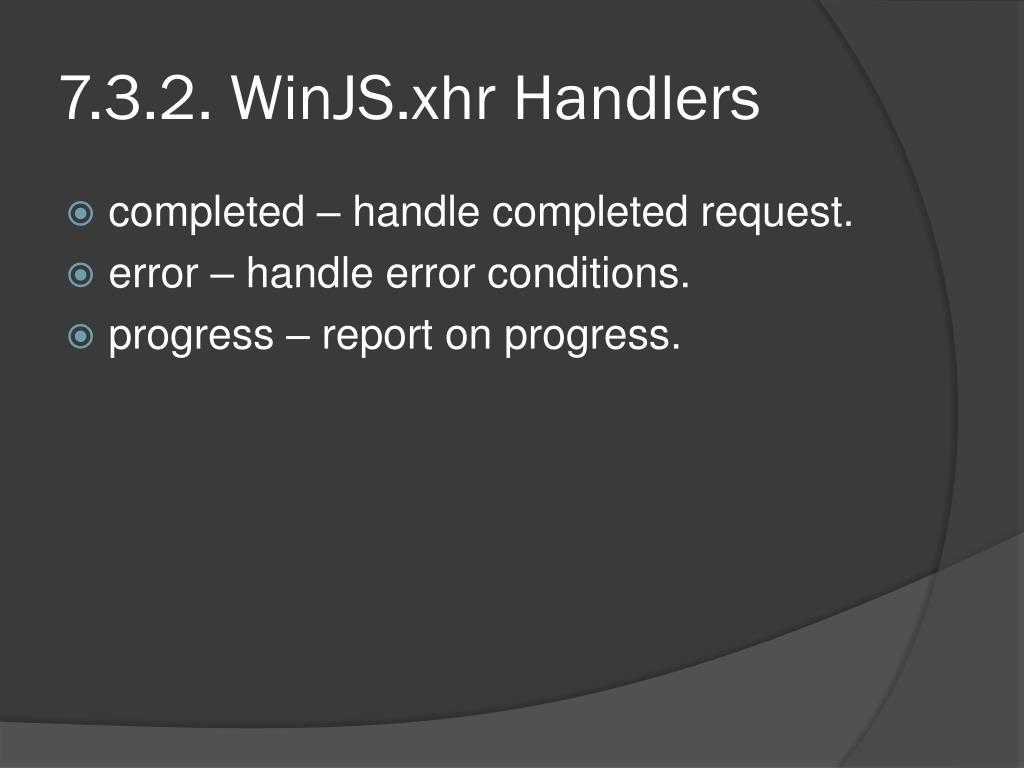 7.3.2. WinJS.xhr Handlers

completed – handle completed request.

error – handle error conditions.

progress – report on progress.